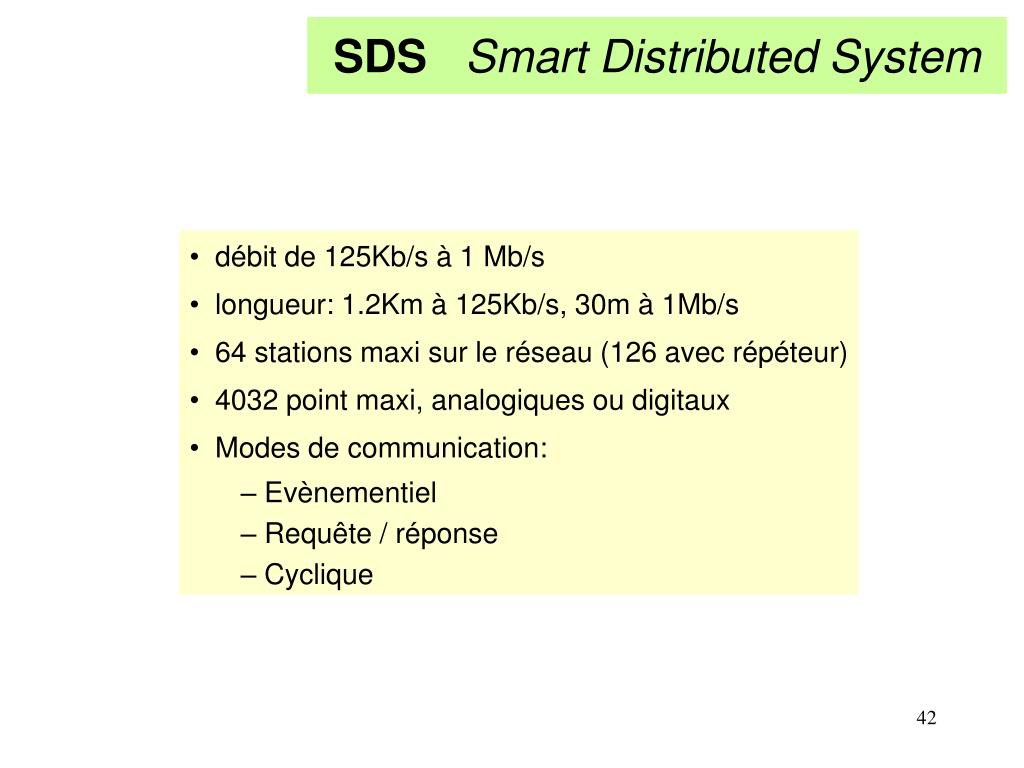 SDS Smart Distributed System

• débit de 125Kb/s à 1 Mb/s
• longueur: 1.2Km à 125Kb/s, 30m à 1Mb/s
• 64 stations maxi sur le réseau (126 avec répéteur)
• 4032 point maxi, analogiques ou digitaux
• Modes de communication:
– Evènementiel
– Requête / réponse
– Cyclique

42